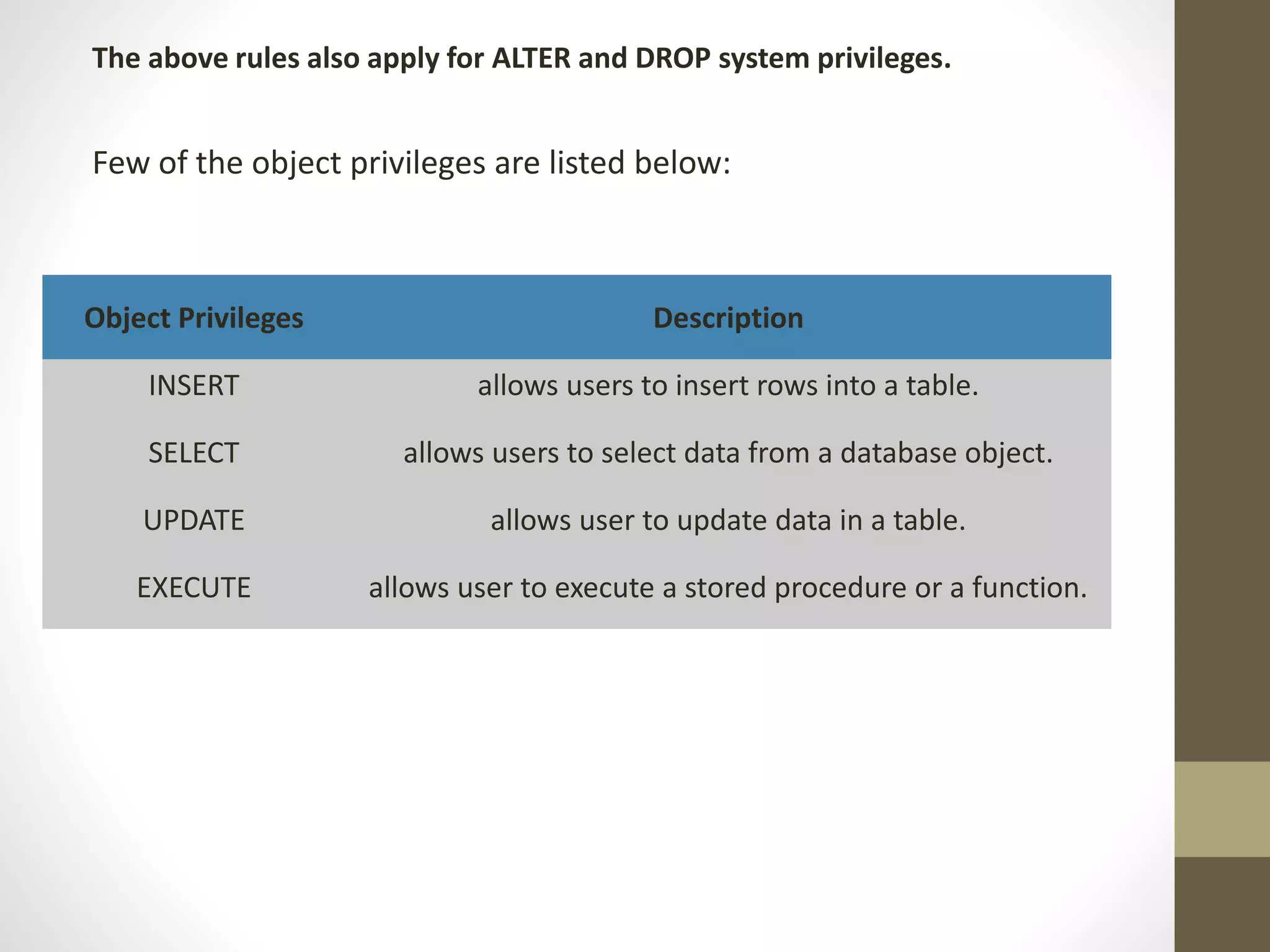 The above rules also apply for ALTER and DROP system privileges.

Few of the object privileges are listed below:

| Object Privileges | Description |
|---|---|
| INSERT | allows users to insert rows into a table. |
| SELECT | allows users to select data from a database object. |
| UPDATE | allows user to update data in a table. |
| EXECUTE | allows user to execute a stored procedure or a function. |